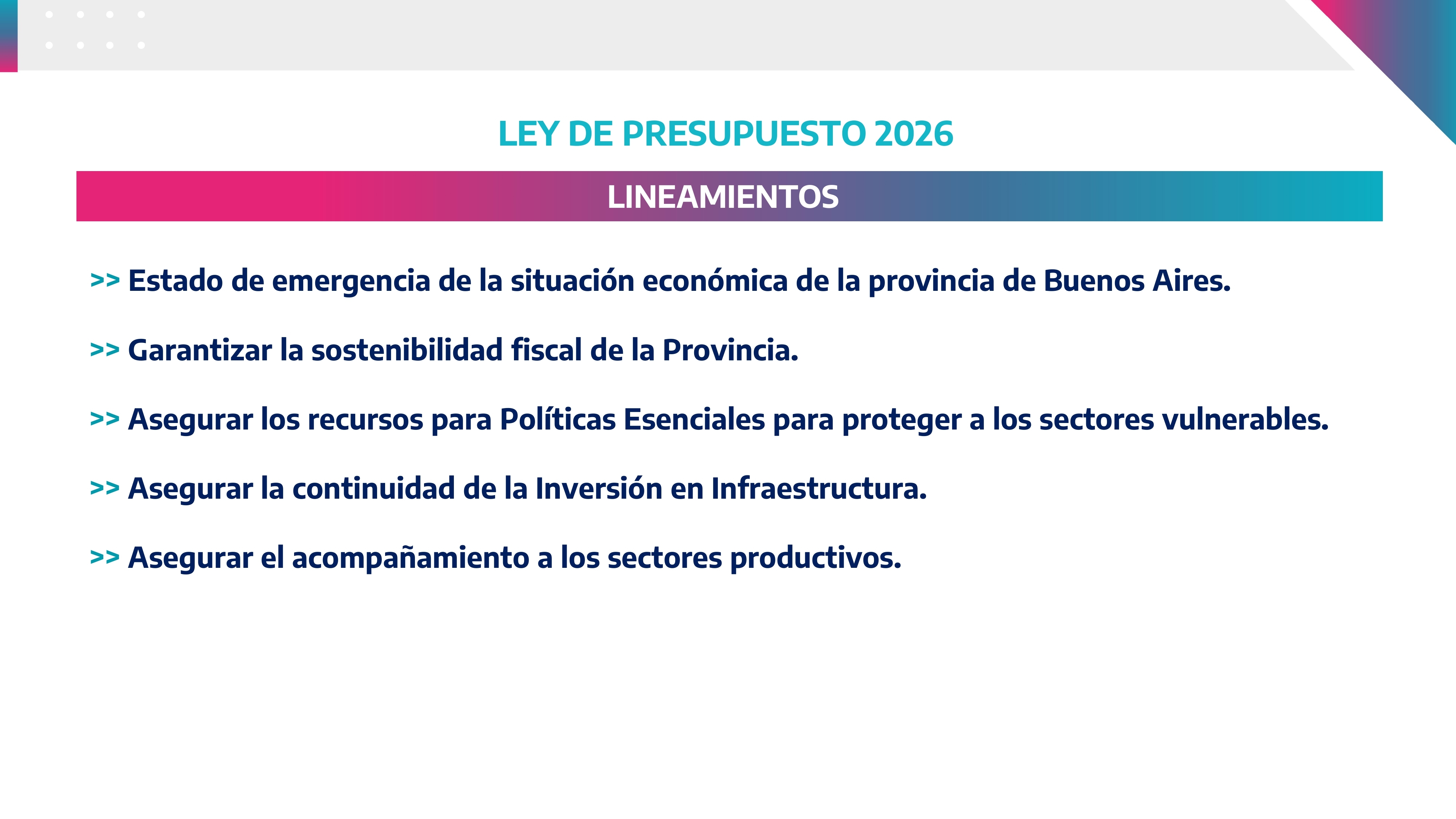 LEY DE PRESUPUESTO 2026

LINEAMIENTOS

>> Estado de emergencia de la situación económica de la provincia de Buenos Aires.

>> Garantizar la sostenibilidad fiscal de la Provincia.

>> Asegurar los recursos para Políticas Esenciales para proteger a los sectores vulnerables.

>> Asegurar la continuidad de la Inversión en Infraestructura.

>> Asegurar el acompañamiento a los sectores productivos.